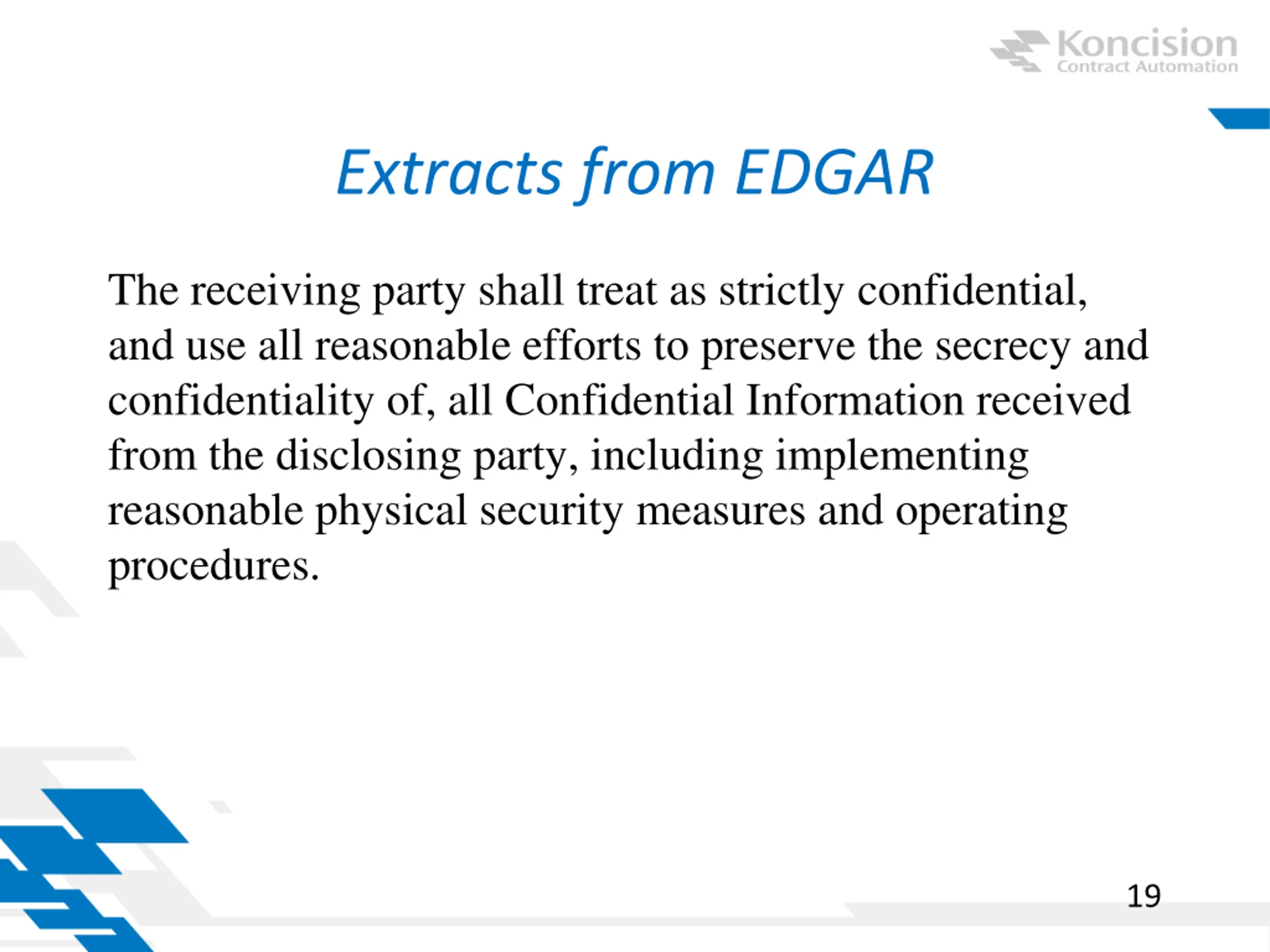 Koncision
Contract Automation

Extracts from EDGAR

The receiving party shall treat as strictly confidential, and use all reasonable efforts to preserve the secrecy and confidentiality of, all Confidential Information received from the disclosing party, including implementing reasonable physical security measures and operating procedures.

19